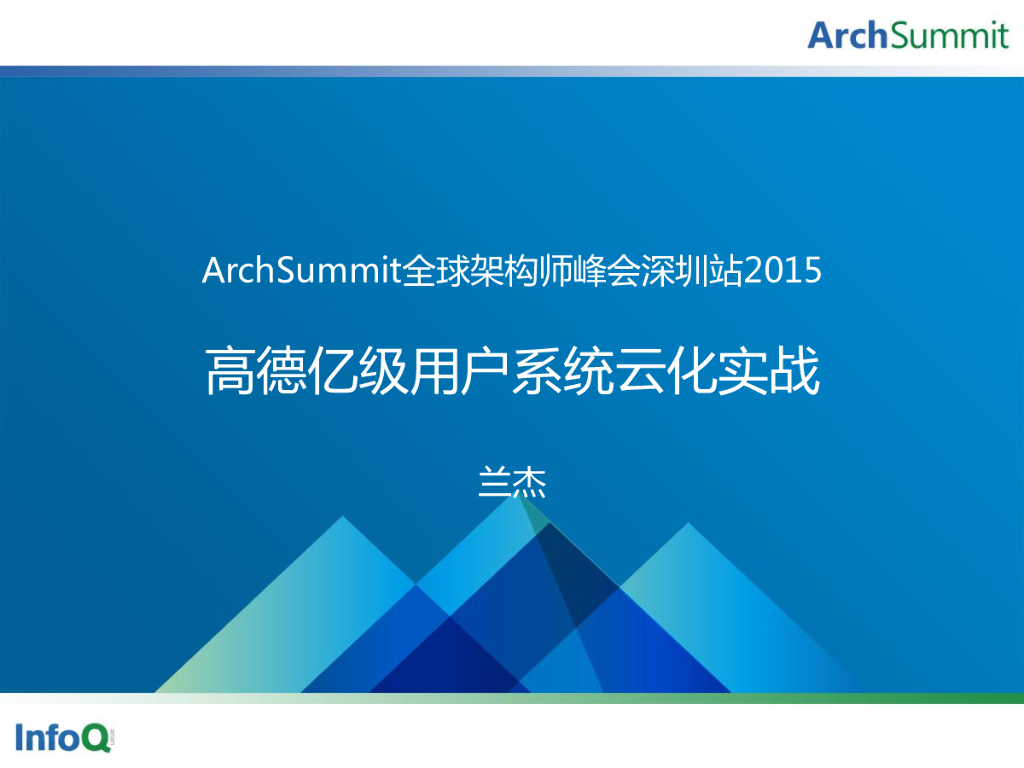 ArchSummit

ArchSummit全球架构师峰会深圳站2015

高德亿级用户系统云化实战

兰杰

InfoQ